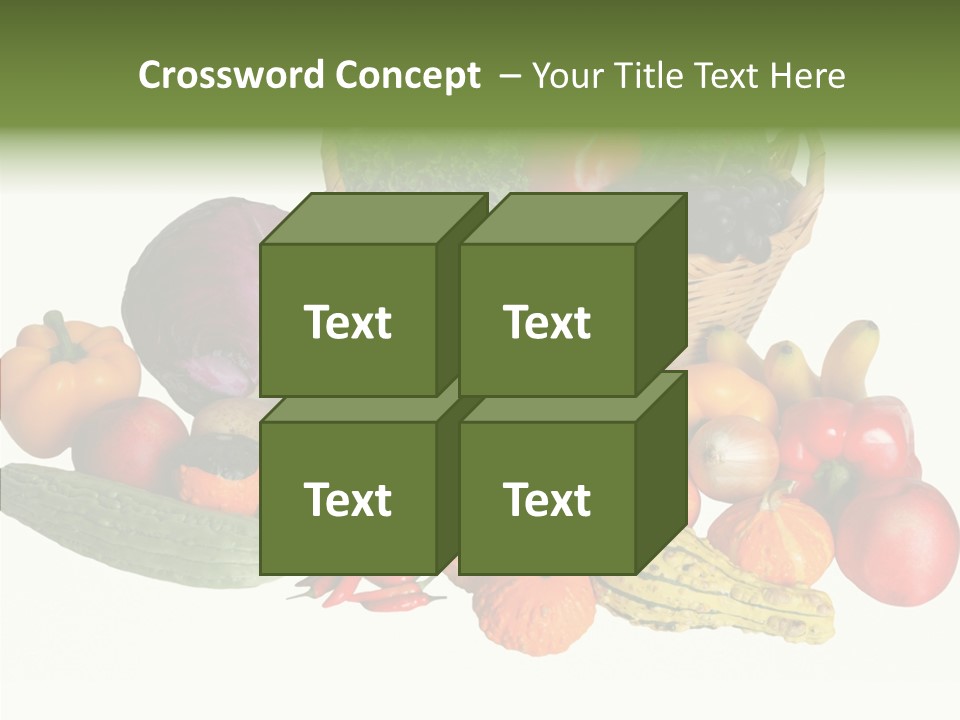 Crossword Concept – Your Title Text Here

Text

Text

Text

Text